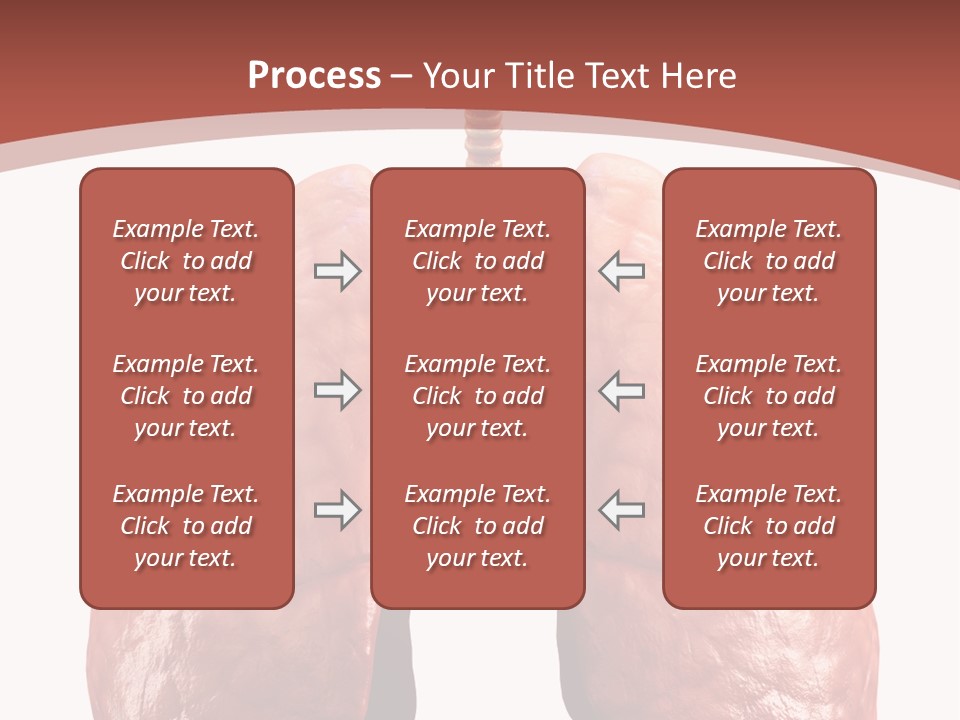 Process – Your Title Text Here

Example Text. Click to add your text.

Example Text. Click to add your text.

Example Text. Click to add your text.

Example Text. Click to add your text.

Example Text. Click to add your text.

Example Text. Click to add your text.

Example Text. Click to add your text.

Example Text. Click to add your text.

Example Text. Click to add your text.